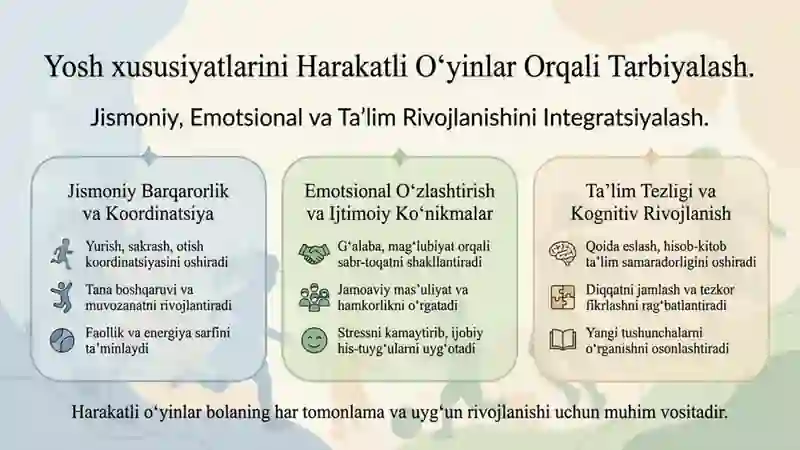 Yosh xususiyatlarini Harakatli O‘yinlar Orqali Tarbiyalash.

Jismoniy, Emotsional va Ta’lim Rivojlanishini Integratsiyalash.

Jismoniy Barqarorlik va Koordinatsiya

Yurish, sakrash, otish koordinatsiyasini oshiradi

Tana boshqaruvi va muvozanatni rivojlantiradi

Faollik va energiya sarfini ta’minlaydi

Emotsional O‘zlashtirish va Ijtimoiy Ko‘nikmalar

G‘alaba, mag‘lubiyat orqali sabr-toqatni shakllantiradi

Jamoaviy mas’uliyat va hamkorlikni o‘rgatadi

Stressni kamaytirib, ijobiy his-tuyg‘ularni uyg‘otadi

Ta’lim Tezligi va Kognitiv Rivojlanish

Qoida eslash, hisob-kitob ta’lim samaradorligini oshiradi

Diqqatni jamlash va tezkor fikrlashni rag‘batlantiradi

Yangi tushunchalarni o‘rganishni osonlashtiradi

Harakatli o‘yinlar bolaning har tomonlama va uyg‘un rivojlanishi uchun muhim vositadir.